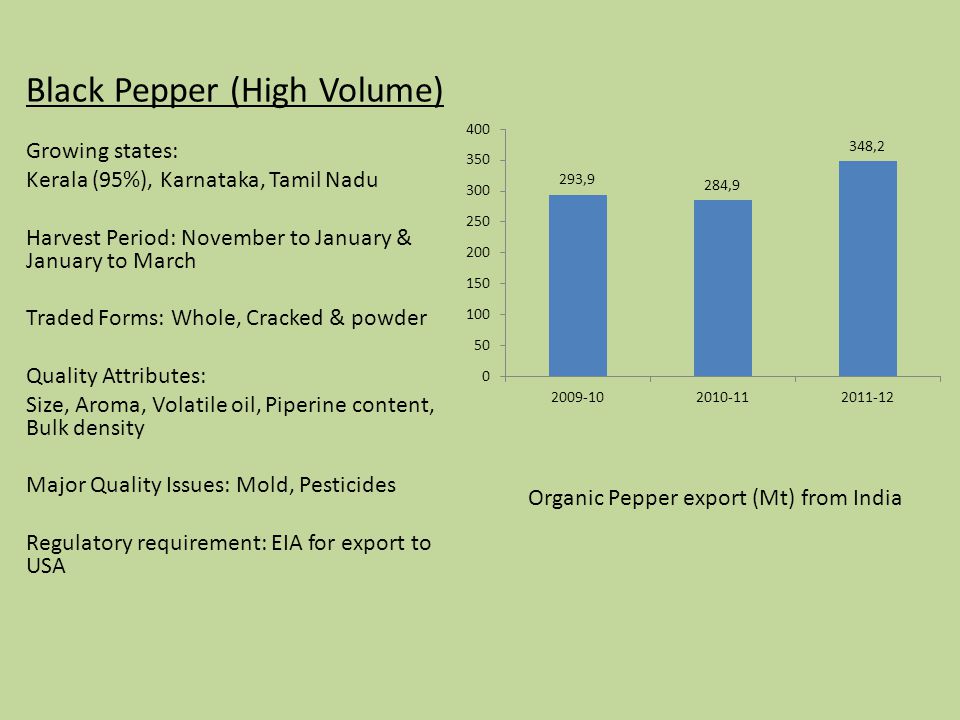 Black Pepper (High Volume)

Growing states:
Kerala (95%), Karnataka, Tamil Nadu

Harvest Period: November to January & January to March

Traded Forms: Whole, Cracked & powder

Quality Attributes:
Size, Aroma, Volatile oil, Piperine content, Bulk density

Major Quality Issues: Mold, Pesticides

Regulatory requirement: EIA for export to USA

400
350
300
250
200
150
100
50
0

293,9
284,9
348,2

2009-10
2010-11
2011-12

Organic Pepper export (Mt) from India